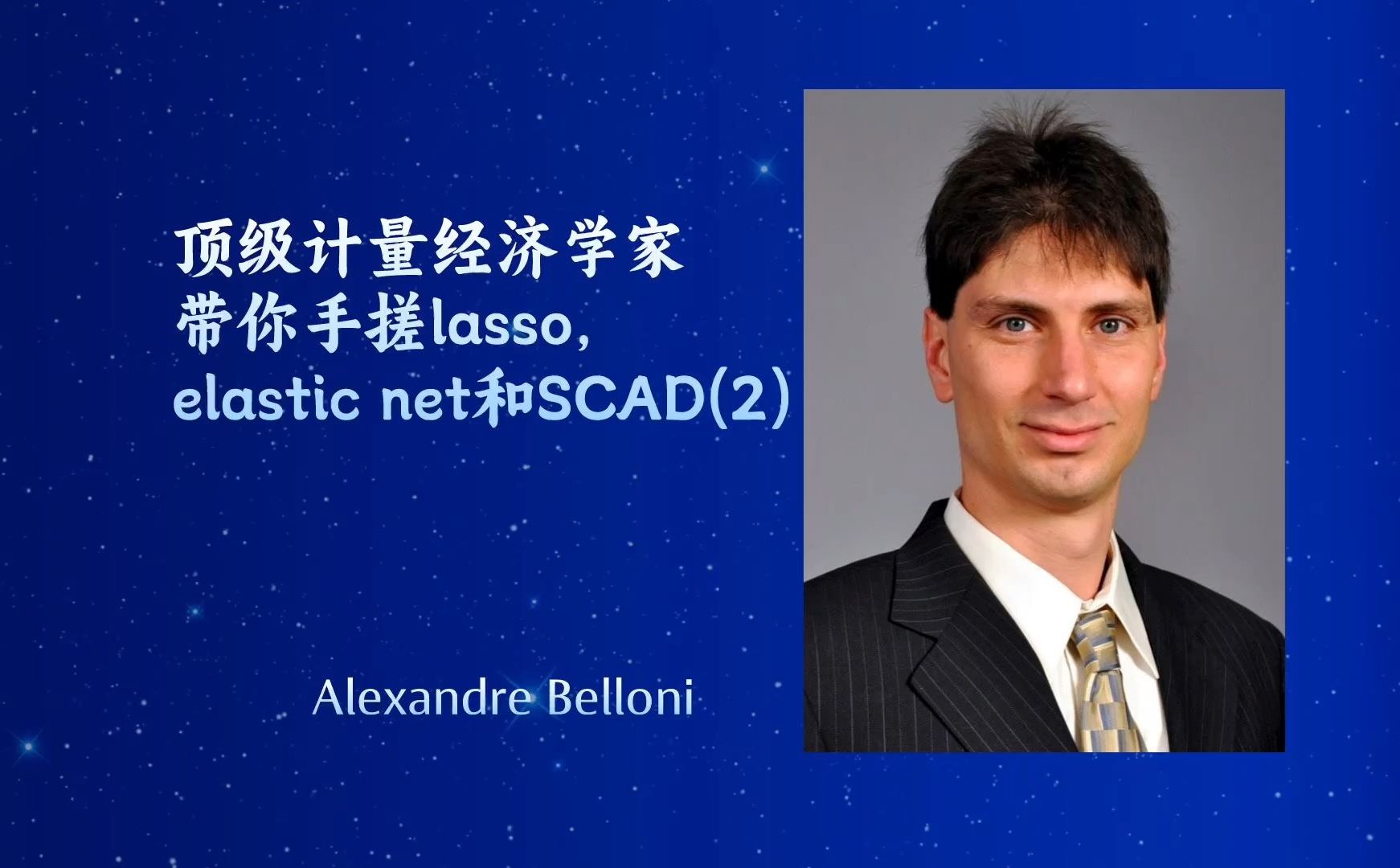 顶级计量经济学家
带你手搓lasso,
elastic net和SCAD(2)

Alexandre Belloni